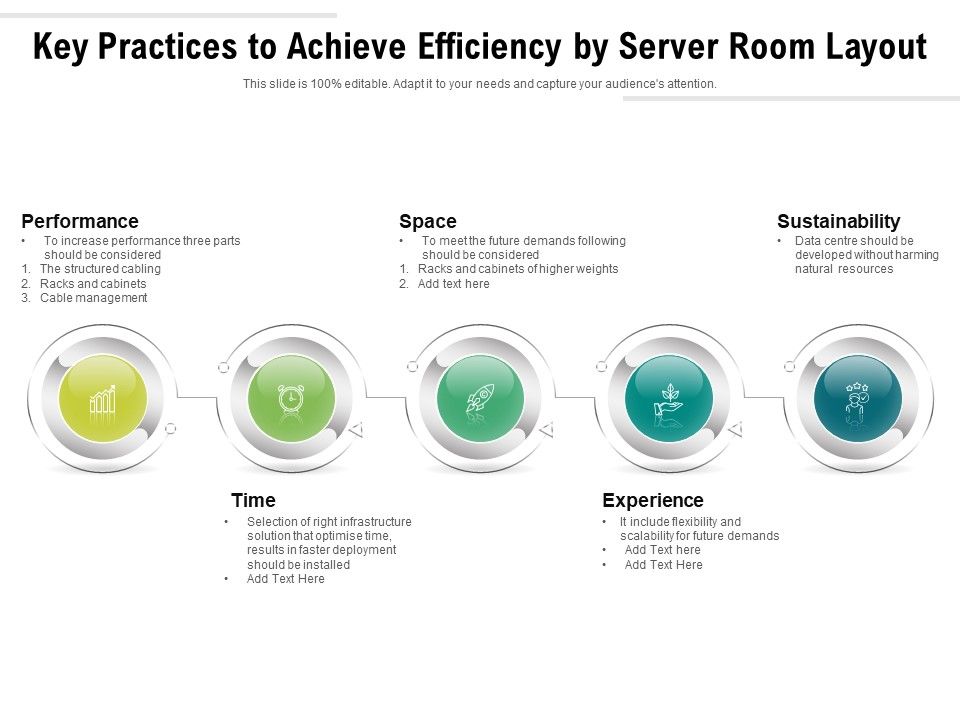 Key Practices to Achieve Efficiency by Server Room Layout

This slide is 100% editable. Adapt it to your needs and capture your audience's attention.

Performance
• To increase performance three parts should be considered
1. The structured cabling
2. Racks and cabinets
3. Cable management

Space
• To meet the future demands following should be considered
1. Racks and cabinets of higher weights
2. Add text here

Sustainability
• Data centre should be developed without harming natural resources

Time
• Selection of right infrastructure solution that optimise time, results in faster deployment should be installed
• Add Text Here

Experience
• It include flexibility and scalability for future demands
• Add Text here
• Add Text Here